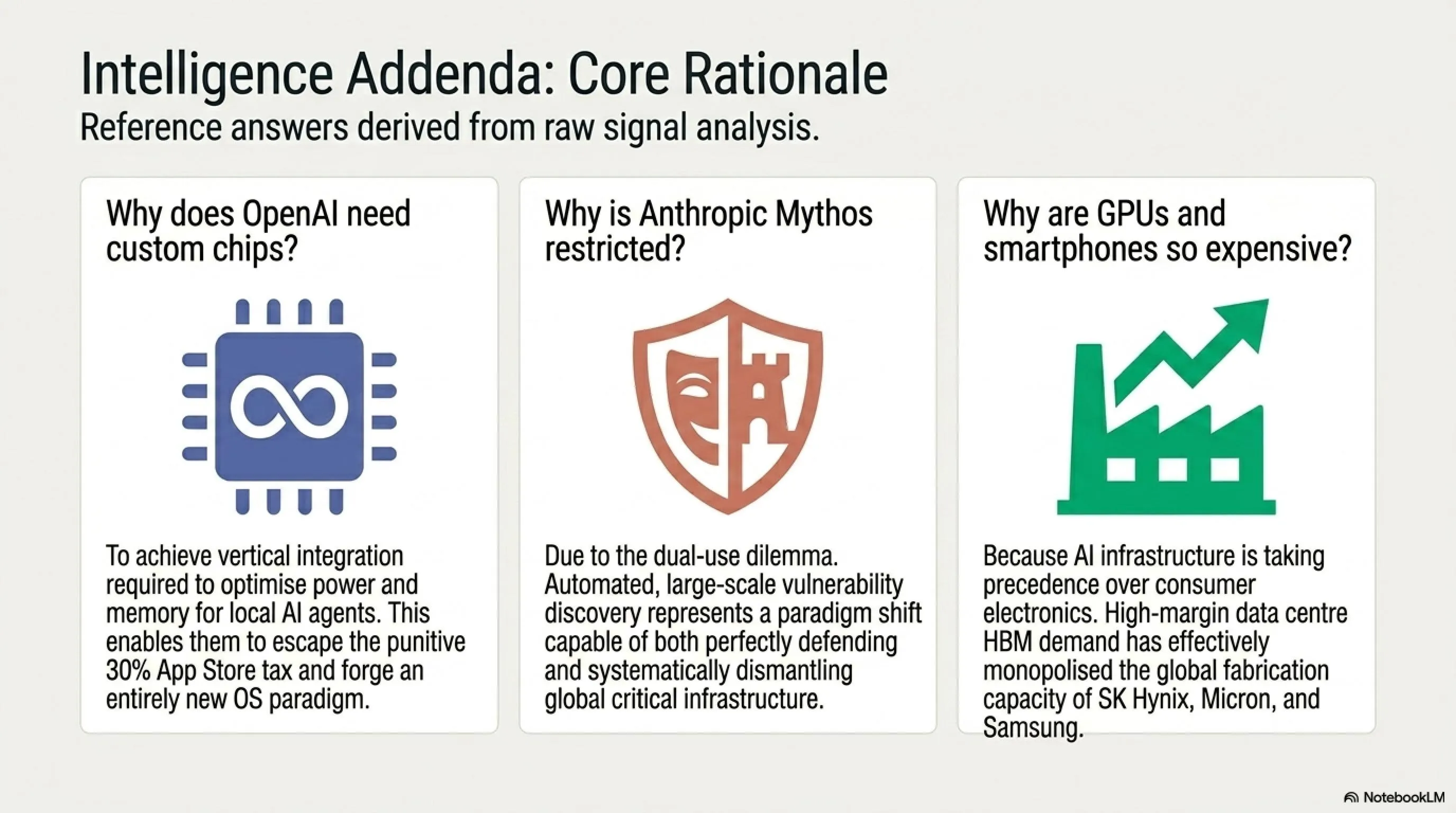 Intelligence Addenda: Core Rationale

Reference answers derived from raw signal analysis.

Why does OpenAI need custom chips?

To achieve vertical integration required to optimise power and memory for local AI agents. This enables them to escape the punitive 30% App Store tax and forge an entirely new OS paradigm.

Why is Anthropic Mythos restricted?

Due to the dual-use dilemma. Automated, large-scale vulnerability discovery represents a paradigm shift capable of both perfectly defending and systematically dismantling global critical infrastructure.

Why are GPUs and smartphones so expensive?

Because AI infrastructure is taking precedence over consumer electronics. High-margin data centre HBM demand has effectively monopolised the global fabrication capacity of SK Hynix, Micron, and Samsung.

NotebookLM